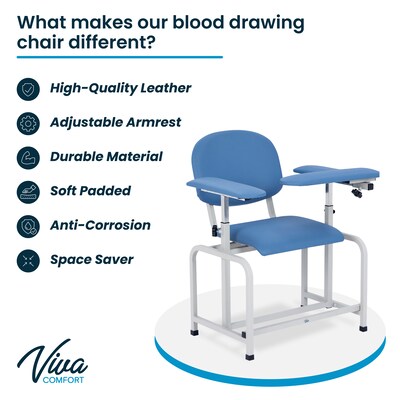 What makes our blood drawing chair different?

High-Quality Leather

Adjustable Armrest

Durable Material

Soft Padded

Anti-Corrosion

Space Saver

Viva
COMFORT